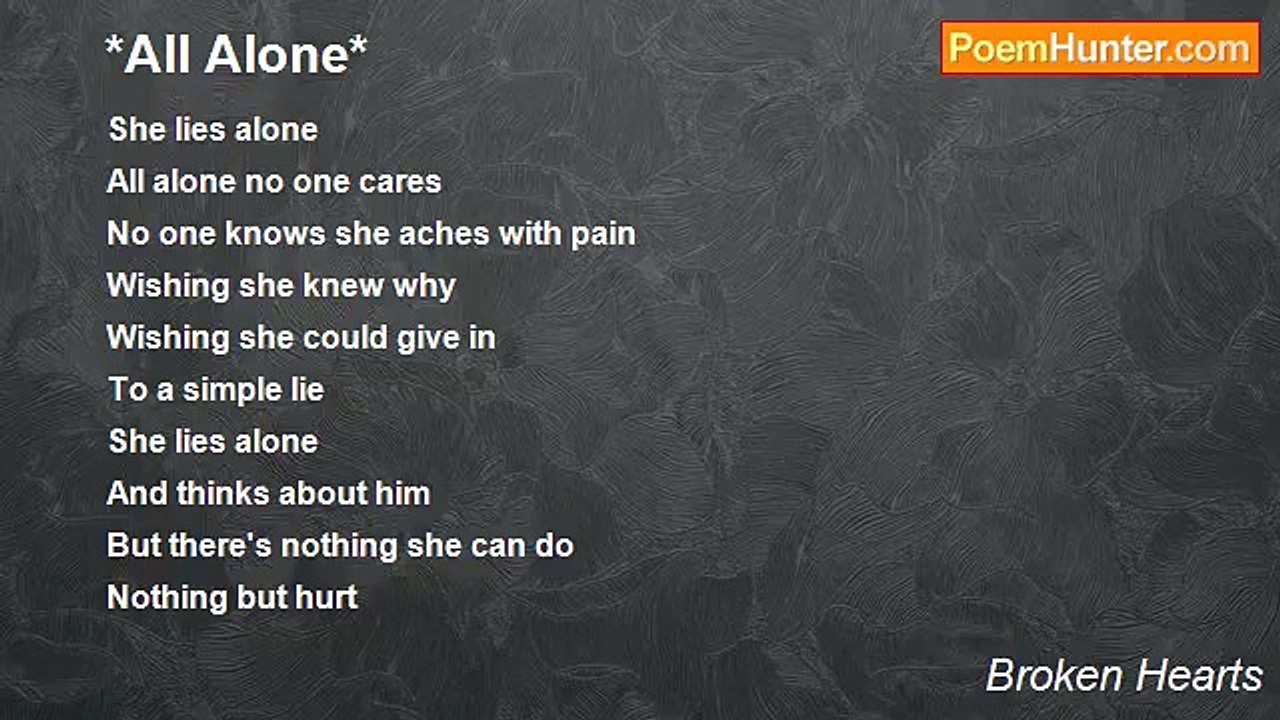 *All Alone*

PoemHunter.com

She lies alone
All alone no one cares
No one knows she aches with pain
Wishing she knew why
Wishing she could give in
To a simple lie
She lies alone
And thinks about him
But there's nothing she can do
Nothing but hurt

Broken Hearts